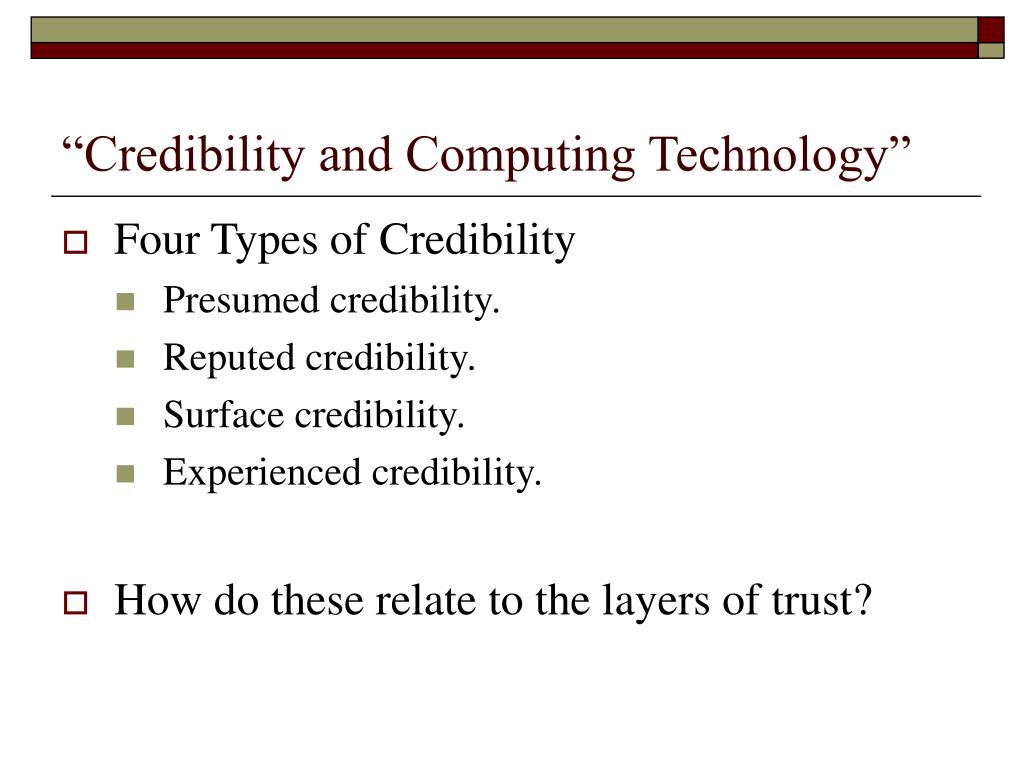 “Credibility and Computing Technology”

Four Types of Credibility

Presumed credibility.

Reputed credibility.

Surface credibility.

Experienced credibility.

How do these relate to the layers of trust?